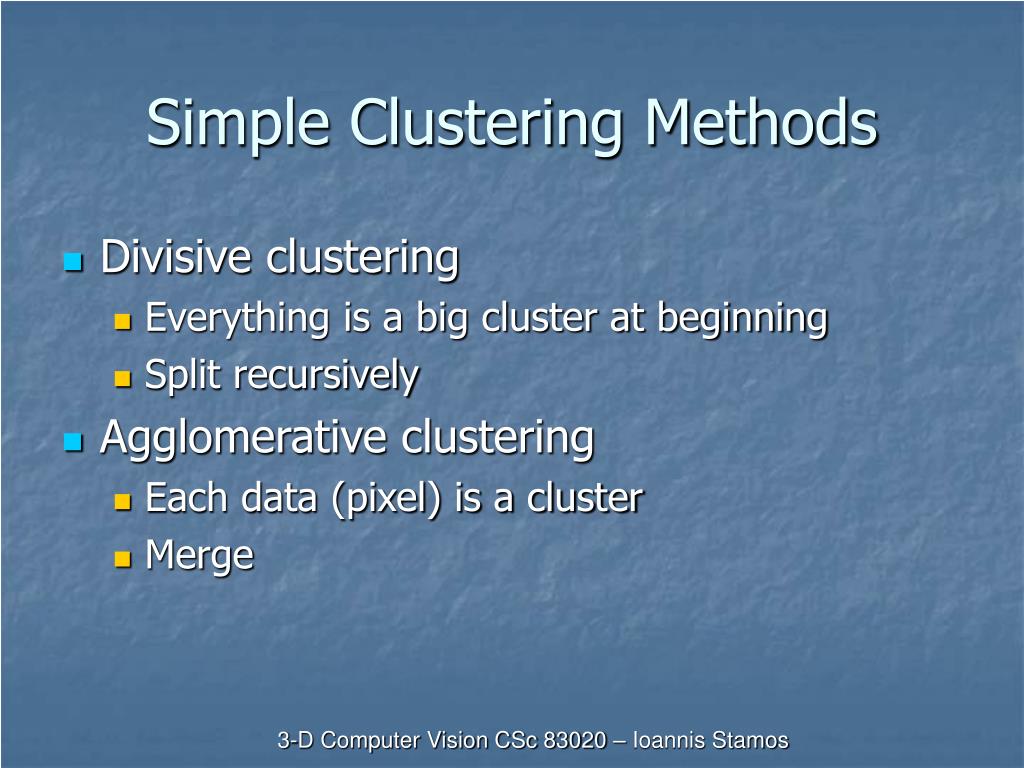 Simple Clustering Methods

- Divisive clustering
  - Everything is a big cluster at beginning
  - Split recursively
- Agglomerative clustering
  - Each data (pixel) is a cluster
  - Merge

3-D Computer Vision CSc 83020 – Ioannis Stamos